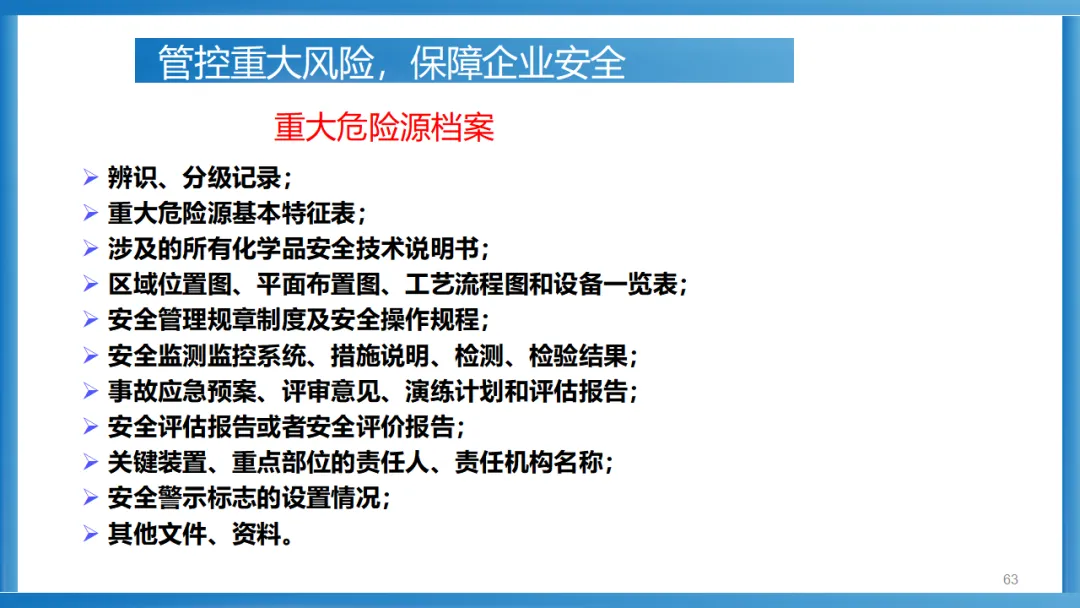 管控重大风险，保障企业安全

重大危险源档案

➢ 辨识、分级记录；
➢ 重大危险源基本特征表；
➢ 涉及的所有化学品安全技术说明书；
➢ 区域位置图、平面布置图、工艺流程图和设备一览表；
➢ 安全管理规章制度及安全操作规程；
➢ 安全监测监控系统、措施说明、检测、检验结果；
➢ 事故应急预案、评审意见、演练计划和评估报告；
➢ 安全评估报告或者安全评价报告；
➢ 关键装置、重点部位的责任人、责任机构名称；
➢ 安全警示标志的设置情况；
➢ 其他文件、资料。

63